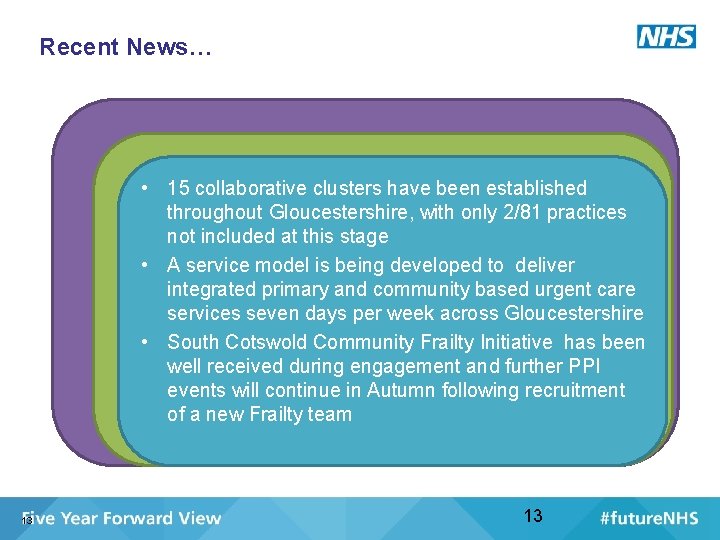 Recent News…

NHS

• 15 collaborative clusters have been established throughout Gloucestershire, with only 2/81 practices not included at this stage
• A service model is being developed to deliver integrated primary and community based urgent care services seven days per week across Gloucestershire
• South Cotswold Community Frailty Initiative has been well received during engagement and further PPI events will continue in Autumn following recruitment of a new Frailty team

13 Five Year Forward View

13

#futureNHS